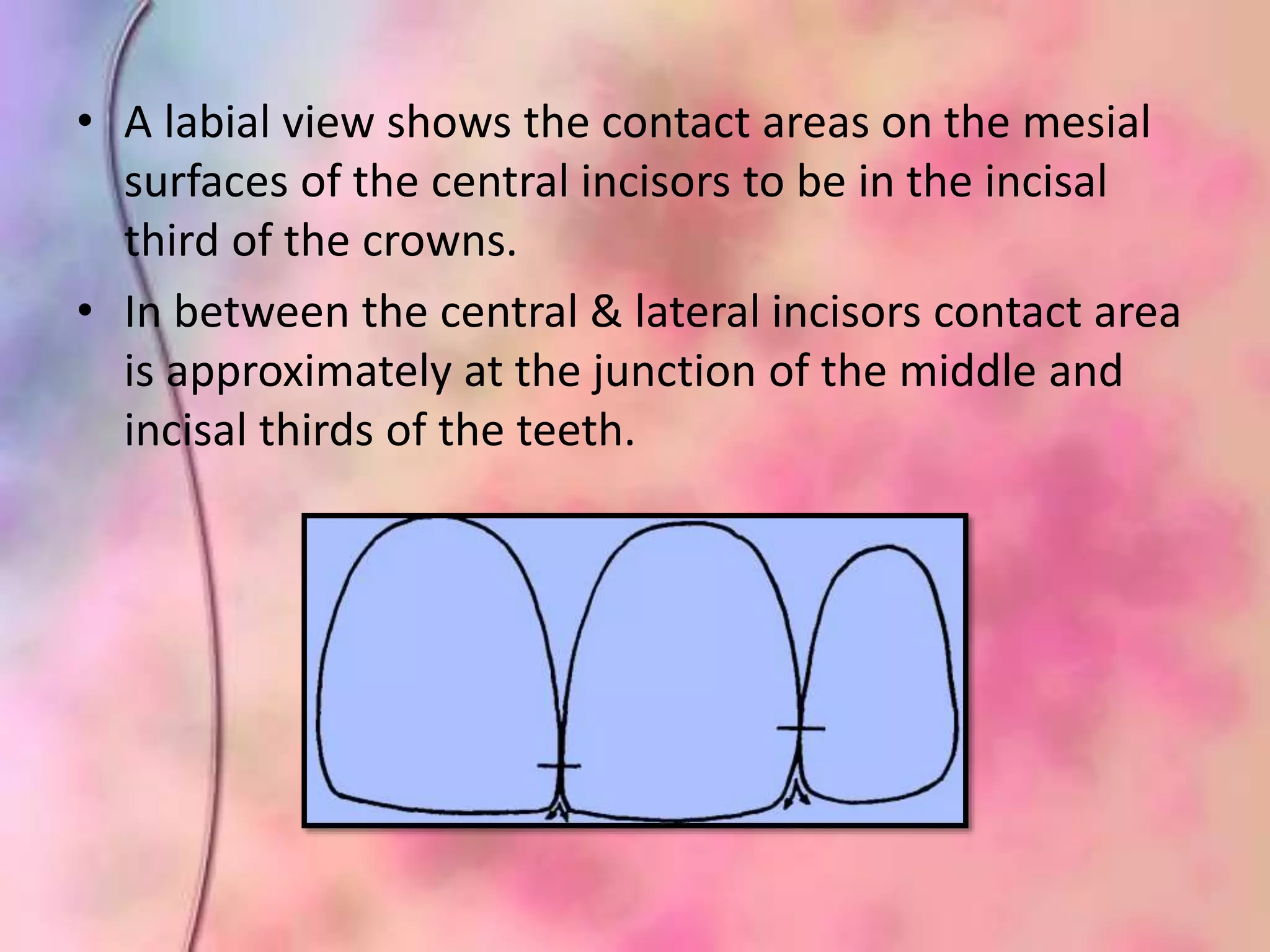 • A labial view shows the contact areas on the mesial surfaces of the central incisors to be in the incisal third of the crowns.

• In between the central & lateral incisors contact area is approximately at the junction of the middle and incisal thirds of the teeth.